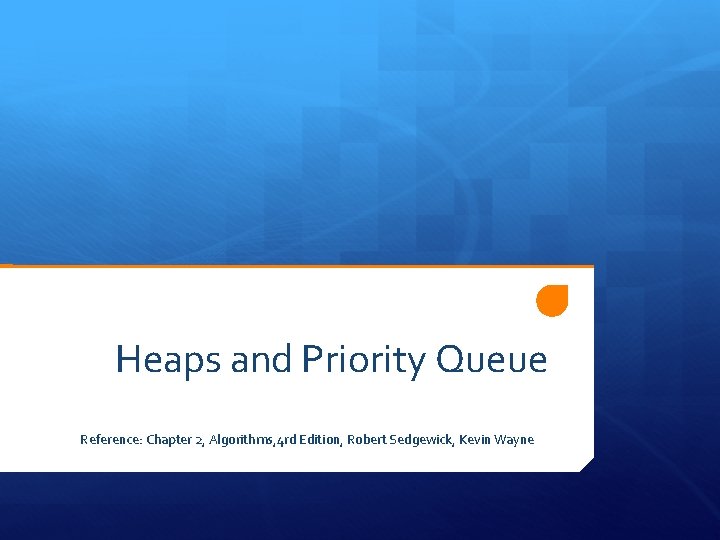 Heaps and Priority Queue

Reference: Chapter 2, Algorithms,4rd Edition, Robert Sedgewick, Kevin Wayne